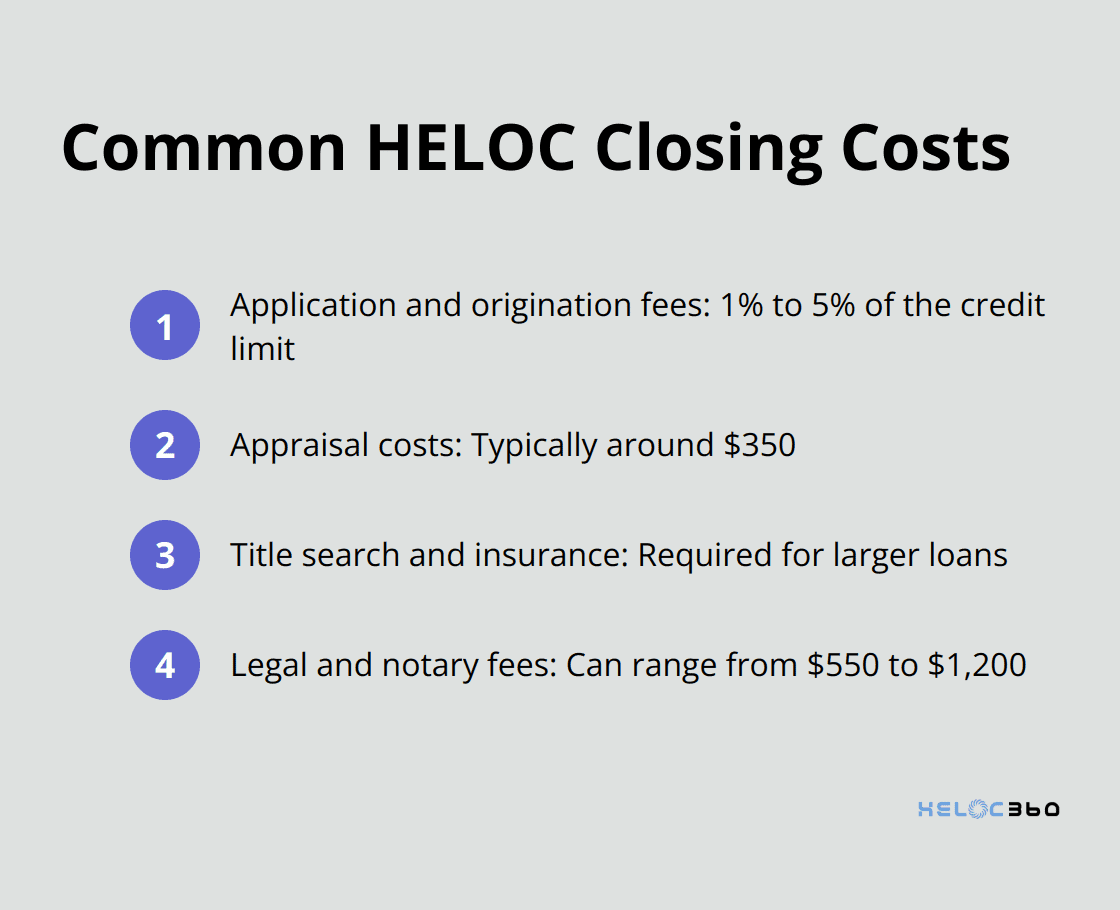 Common HELOC Closing Costs

1 Application and origination fees: 1% to 5% of the credit limit

2 Appraisal costs: Typically around \$350

3 Title search and insurance: Required for larger loans

4 Legal and notary fees: Can range from \$550 to \$1,200

HELOC360